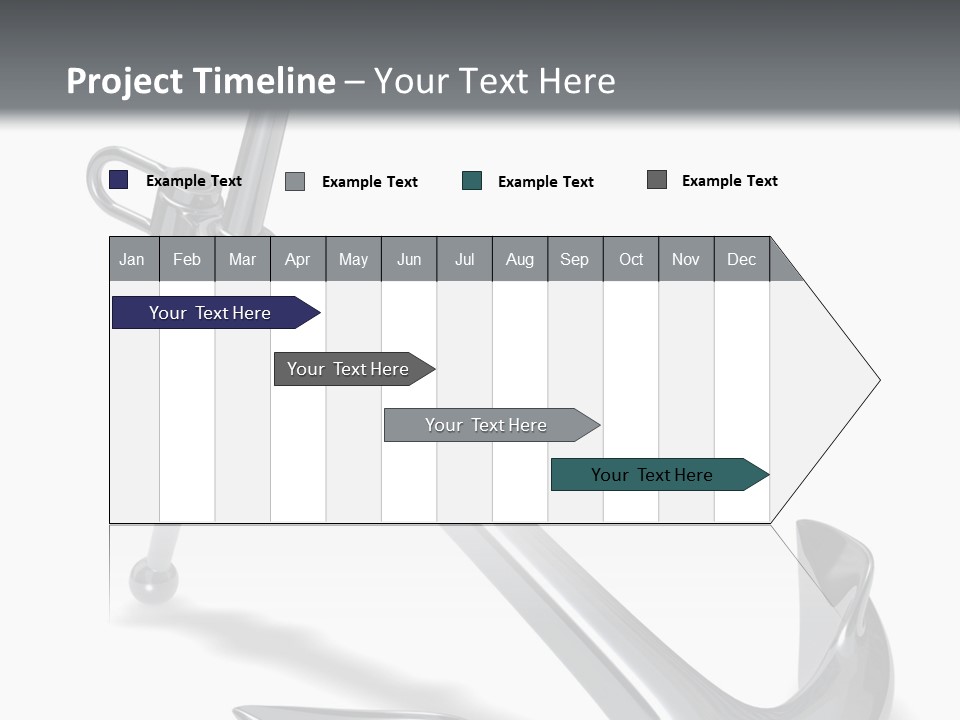 Project Timeline – Your Text Here

Example Text
Example Text
Example Text
Example Text

| Jan | Feb | Mar | Apr | May | Jun | Jul | Aug | Sep | Oct | Nov | Dec |
|---|---|---|---|---|---|---|---|---|---|---|---|

Your Text Here
Your Text Here
Your Text Here
Your Text Here